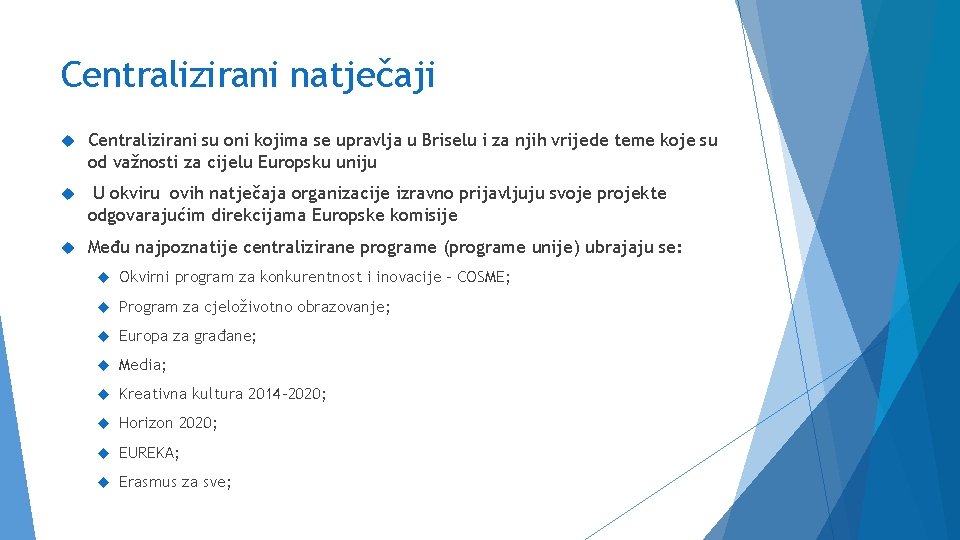 Centralizirani natječaji

Centralizirani su oni kojima se upravlja u Briselu i za njih vrijede teme koje su od važnosti za cijelu Europsku uniju

U okviru ovih natječaja organizacije izravno prijavljuju svoje projekte odgovarajućim direkcijama Europske komisije

Među najpoznatije centralizirane programe (programe unije) ubrajaju se:

Okvirni program za konkurentnost i inovacije – COSME;

Program za cjeloživotno obrazovanje;

Europa za građane;

Media;

Kreativna kultura 2014-2020;

Horizon 2020;

EUREKA;

Erasmus za sve;